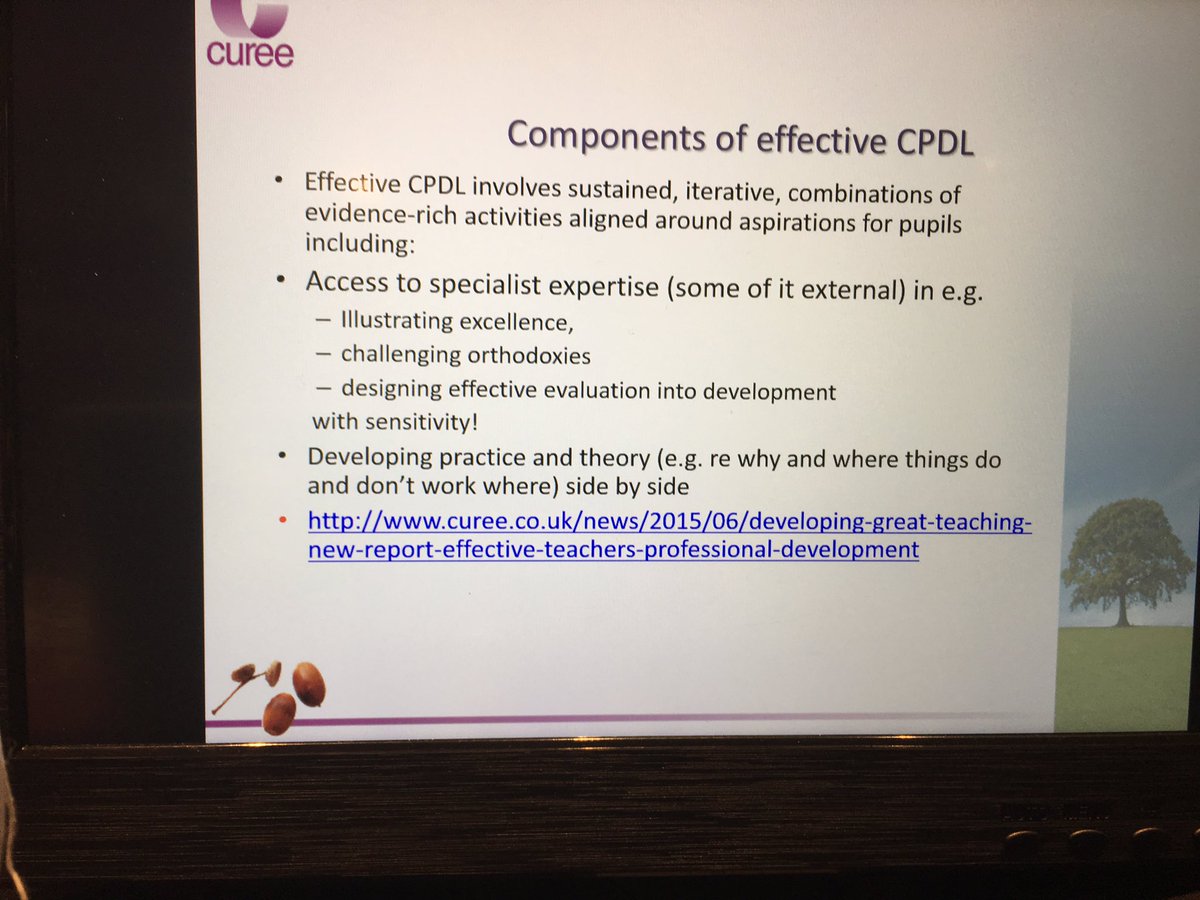 curee

Components of effective CPDL

• Effective CPDL involves sustained, iterative, combinations of evidence-rich activities aligned around aspirations for pupils including:

• Access to specialist expertise (some of it external) in e.g.
– Illustrating excellence,
– challenging orthodoxies
– designing effective evaluation into development
with sensitivity!

• Developing practice and theory (e.g. re why and where things do and don't work where) side by side

• http://www.curee.co.uk/news/2015/06/developing-great-teaching-new-report-effective-teachers-professional-development